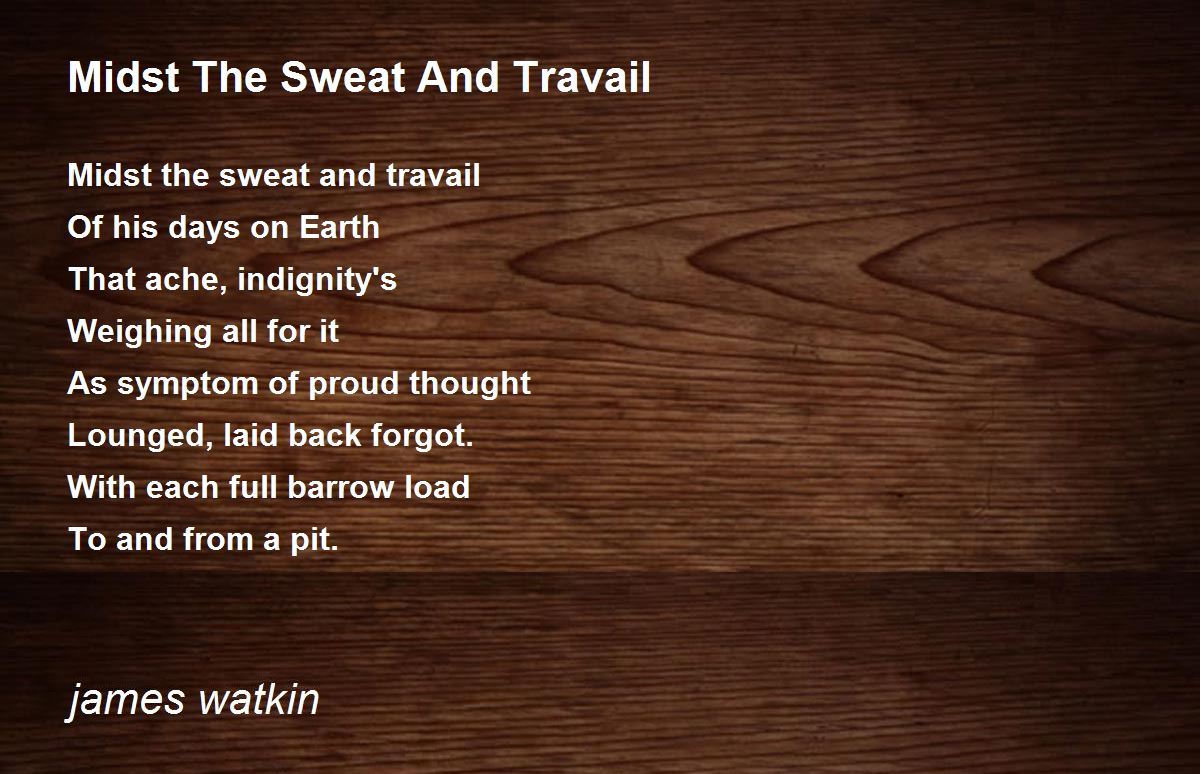 Midst The Sweat And Travail

Midst the sweat and travail
Of his days on Earth
That ache, indignity's
Weighing all for it
As symptom of proud thought
Lounged, laid back forgot.
With each full barrow load
To and from a pit.

james watkin